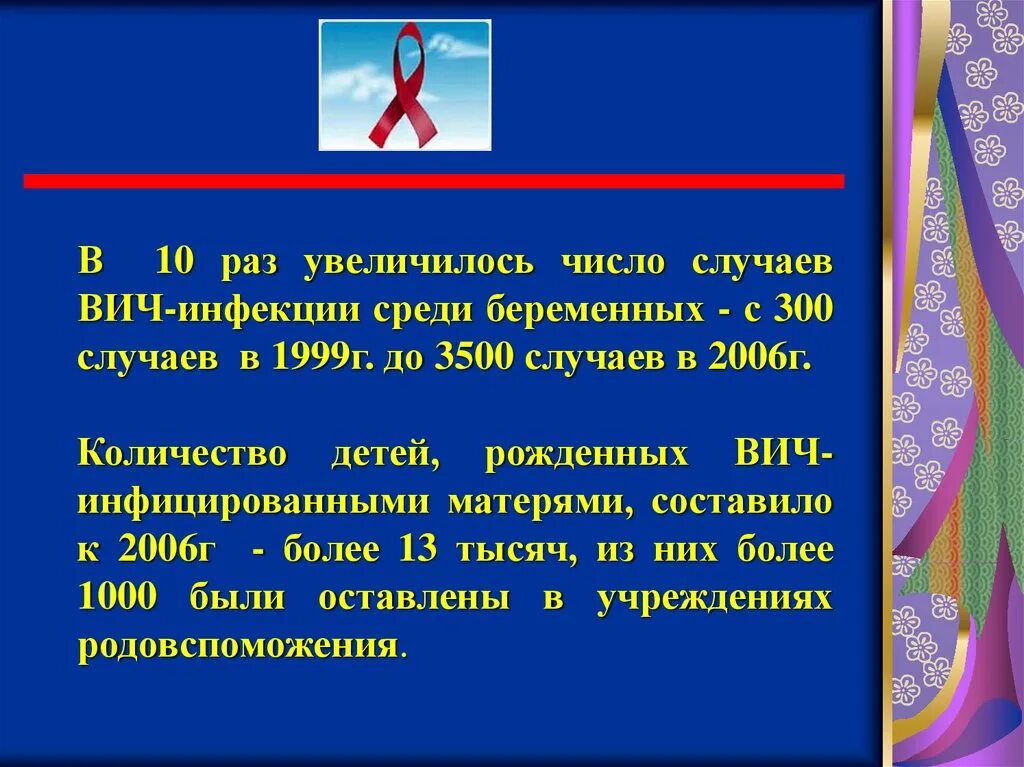 В 10 раз увеличилось число случаев ВИЧ-инфекции среди беременных - с 300 случаев в 1999г. до 3500 случаев в 2006г.

Количество детей, рожденных ВИЧ-инфицированными матерями, составило к 2006г - более 13 тысяч, из них более 1000 были оставлены в учреждениях родовспоможения.